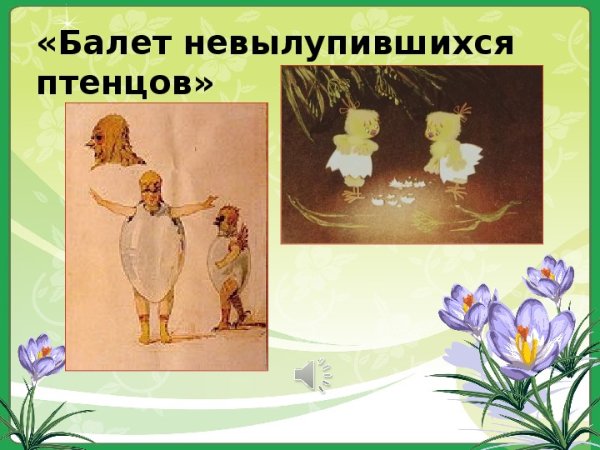 «Балет невылупившихся птенцов»